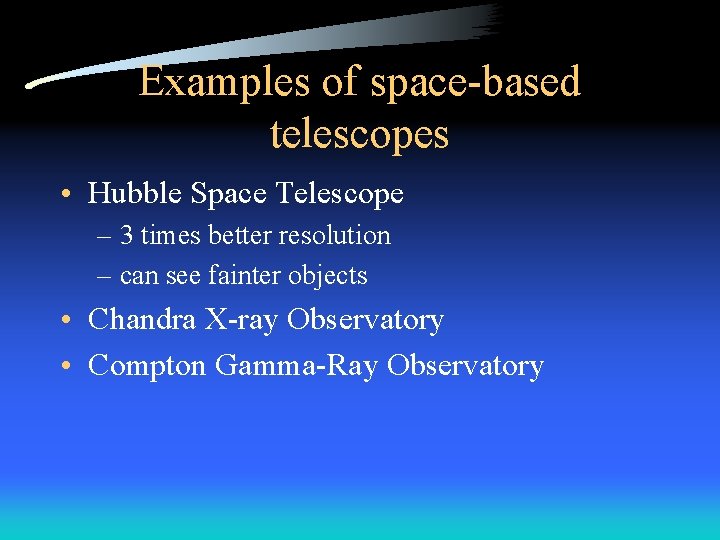 Examples of space-based telescopes

• Hubble Space Telescope
– 3 times better resolution
– can see fainter objects
• Chandra X-ray Observatory
• Compton Gamma-Ray Observatory